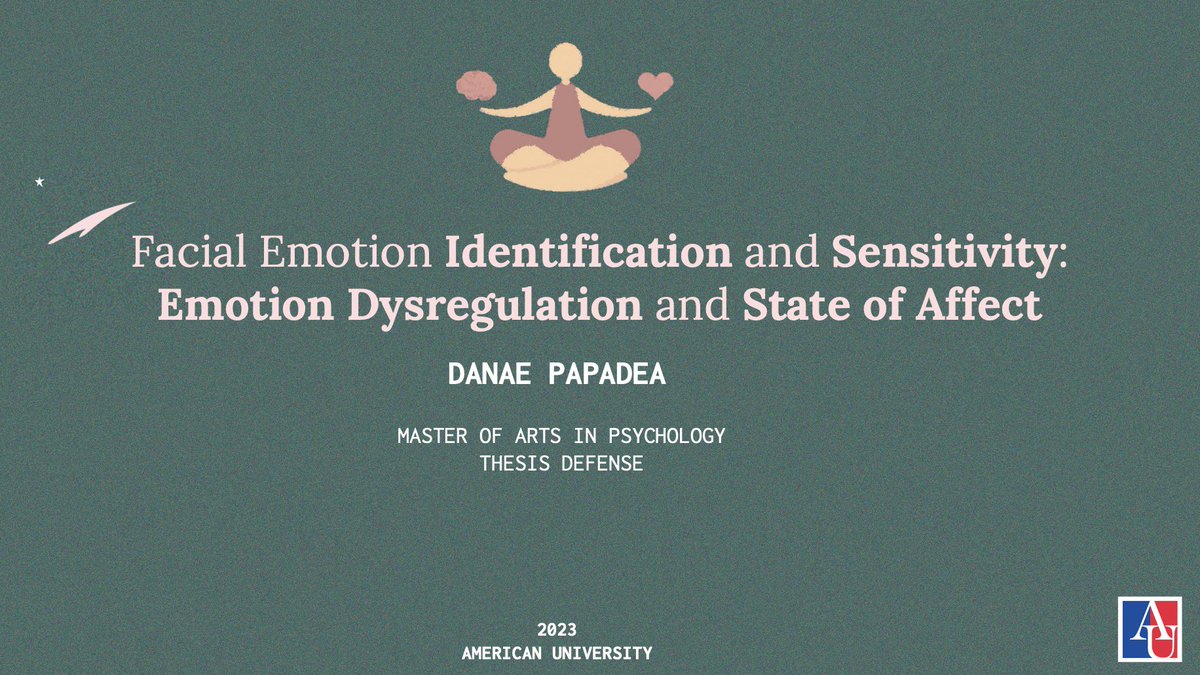 Facial Emotion Identification and Sensitivity: Emotion Dysregulation and State of Affect

DANAE PAPADEA

MASTER OF ARTS IN PSYCHOLOGY
THESIS DEFENSE

2023
AMERICAN UNIVERSITY

AU